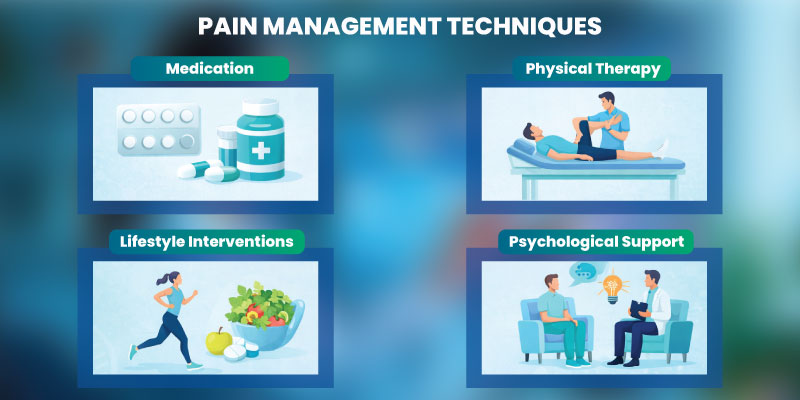 PAIN MANAGEMENT TECHNIQUES

Medication

Physical Therapy

Lifestyle Interventions

Psychological Support